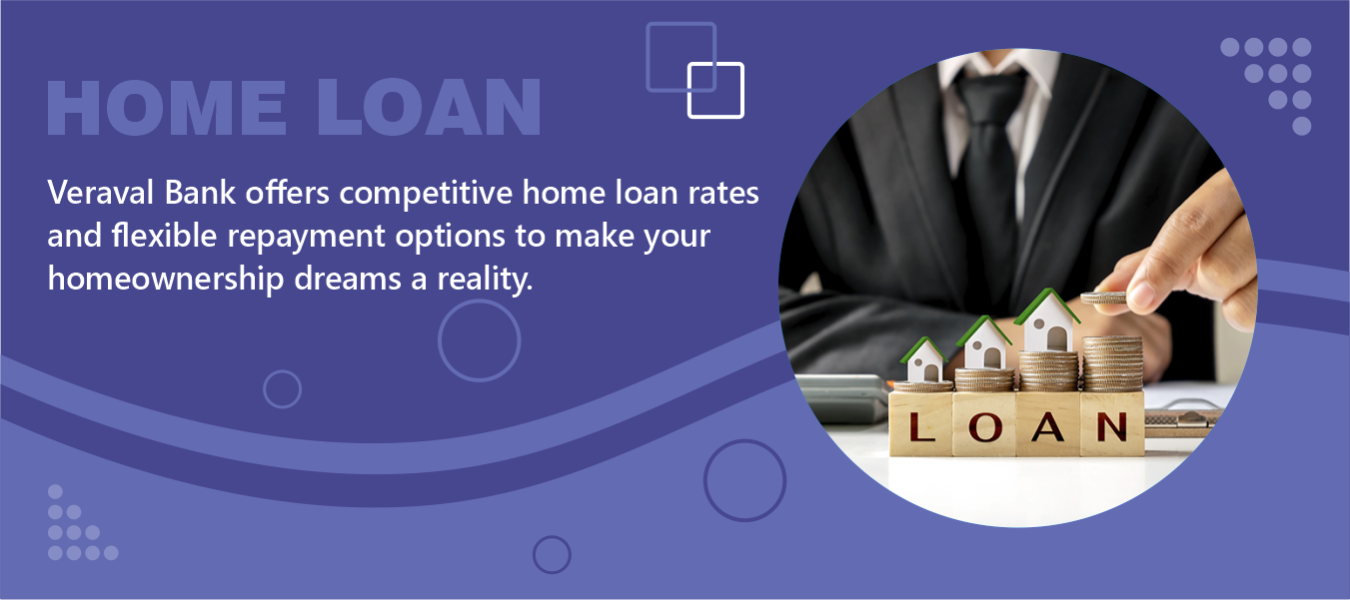 HOME LOAN

Veraval Bank offers competitive home loan rates and flexible repayment options to make your homeownership dreams a reality.

LOAN